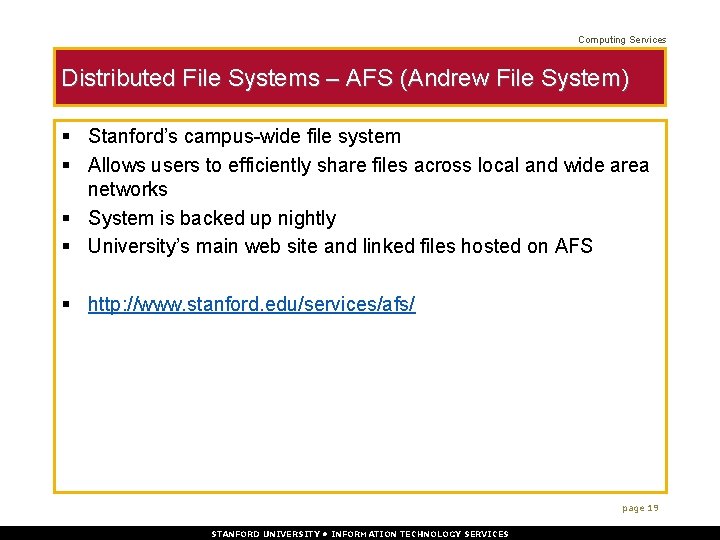 Computing Services

Distributed File Systems – AFS (Andrew File System)

▪ Stanford's campus-wide file system
▪ Allows users to efficiently share files across local and wide area networks
▪ System is backed up nightly
▪ University's main web site and linked files hosted on AFS

▪ http://www.stanford.edu/services/afs/

page 19

STANFORD UNIVERSITY • INFORMATION TECHNOLOGY SERVICES